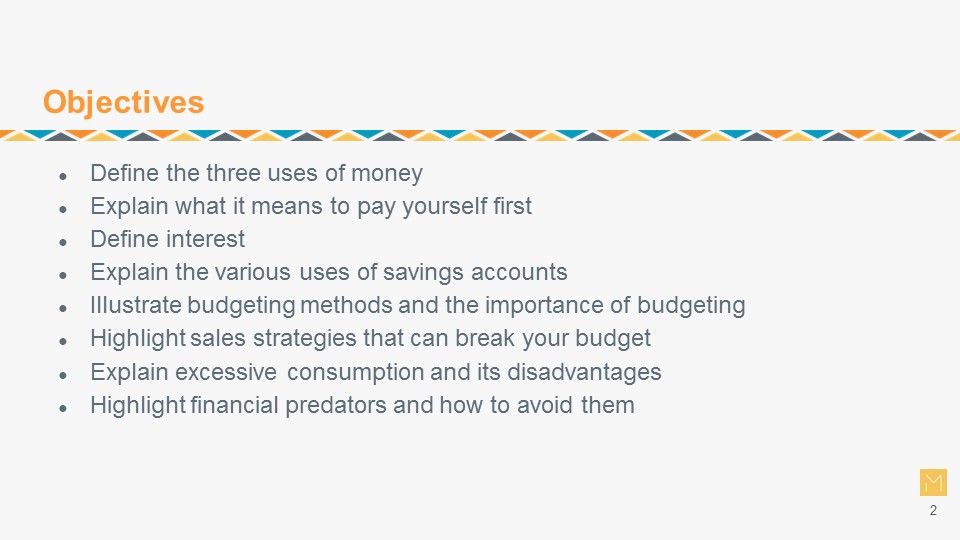 Objectives

- Define the three uses of money
- Explain what it means to pay yourself first
- Define interest
- Explain the various uses of savings accounts
- Illustrate budgeting methods and the importance of budgeting
- Highlight sales strategies that can break your budget
- Explain excessive consumption and its disadvantages
- Highlight financial predators and how to avoid them

M

2